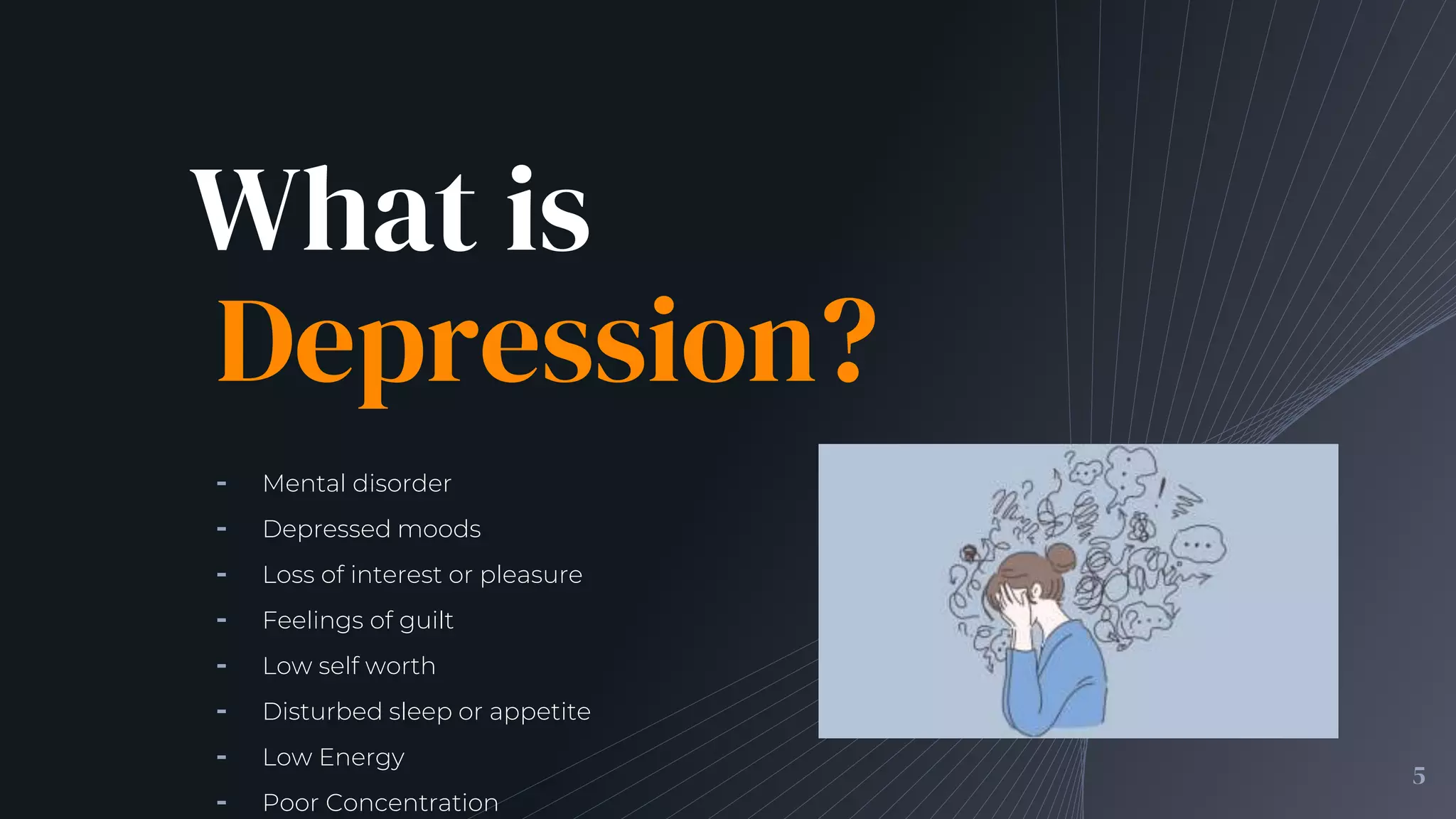 What is
Depression?

- Mental disorder
- Depressed moods
- Loss of interest or pleasure
- Feelings of guilt
- Low self worth
- Disturbed sleep or appetite
- Low Energy
- Poor Concentration

5